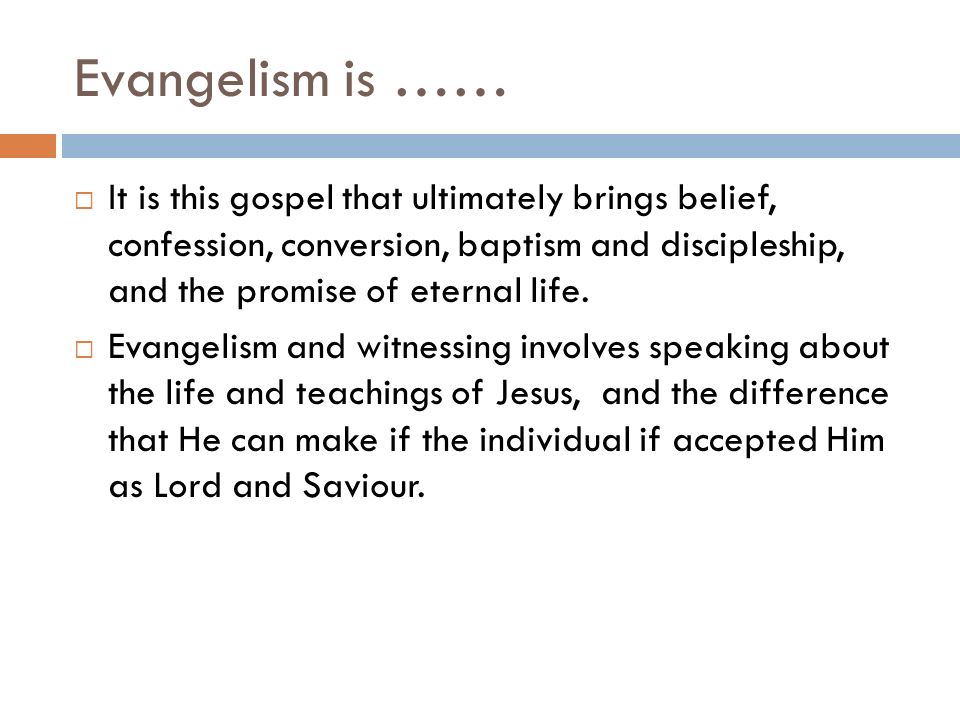 Evangelism is ……

It is this gospel that ultimately brings belief, confession, conversion, baptism and discipleship, and the promise of eternal life.

Evangelism and witnessing involves speaking about the life and teachings of Jesus, and the difference that He can make if the individual if accepted Him as Lord and Saviour.